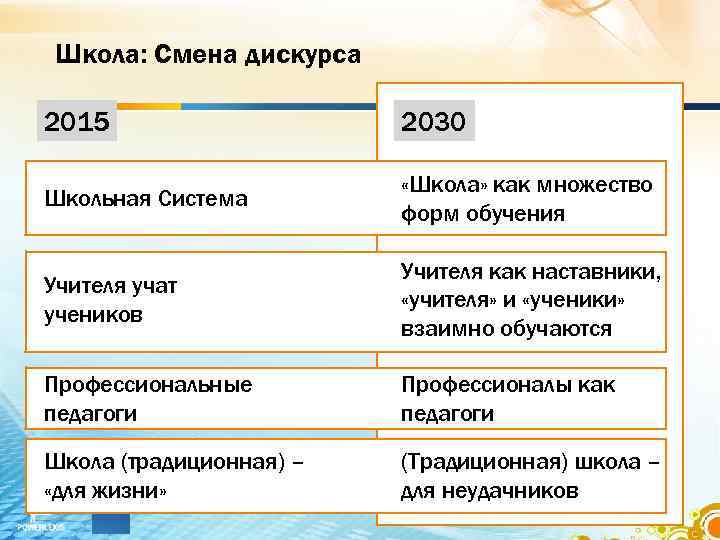 Школа: Смена дискурса

| 2015 | 2030 |
|---|---|
| Школьная Система | «Школа» как множество форм обучения |
| Учителя учат учеников | Учителя как наставники, «учителя» и «ученики» взаимно обучаются |
| Профессиональные педагоги | Профессионалы как педагоги |
| Школа (традиционная) – «для жизни» | (Традиционная) школа – для неудачников |